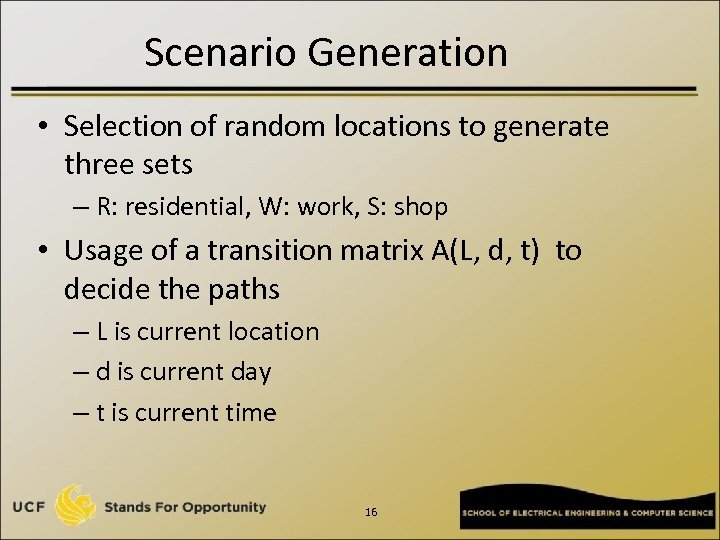 Scenario Generation

• Selection of random locations to generate three sets
– R: residential, W: work, S: shop

• Usage of a transition matrix A(L, d, t) to decide the paths
– L is current location
– d is current day
– t is current time

UCF Stands For Opportunity

16

SCHOOL OF ELECTRICAL ENGINEERING & COMPUTER SCIENCE